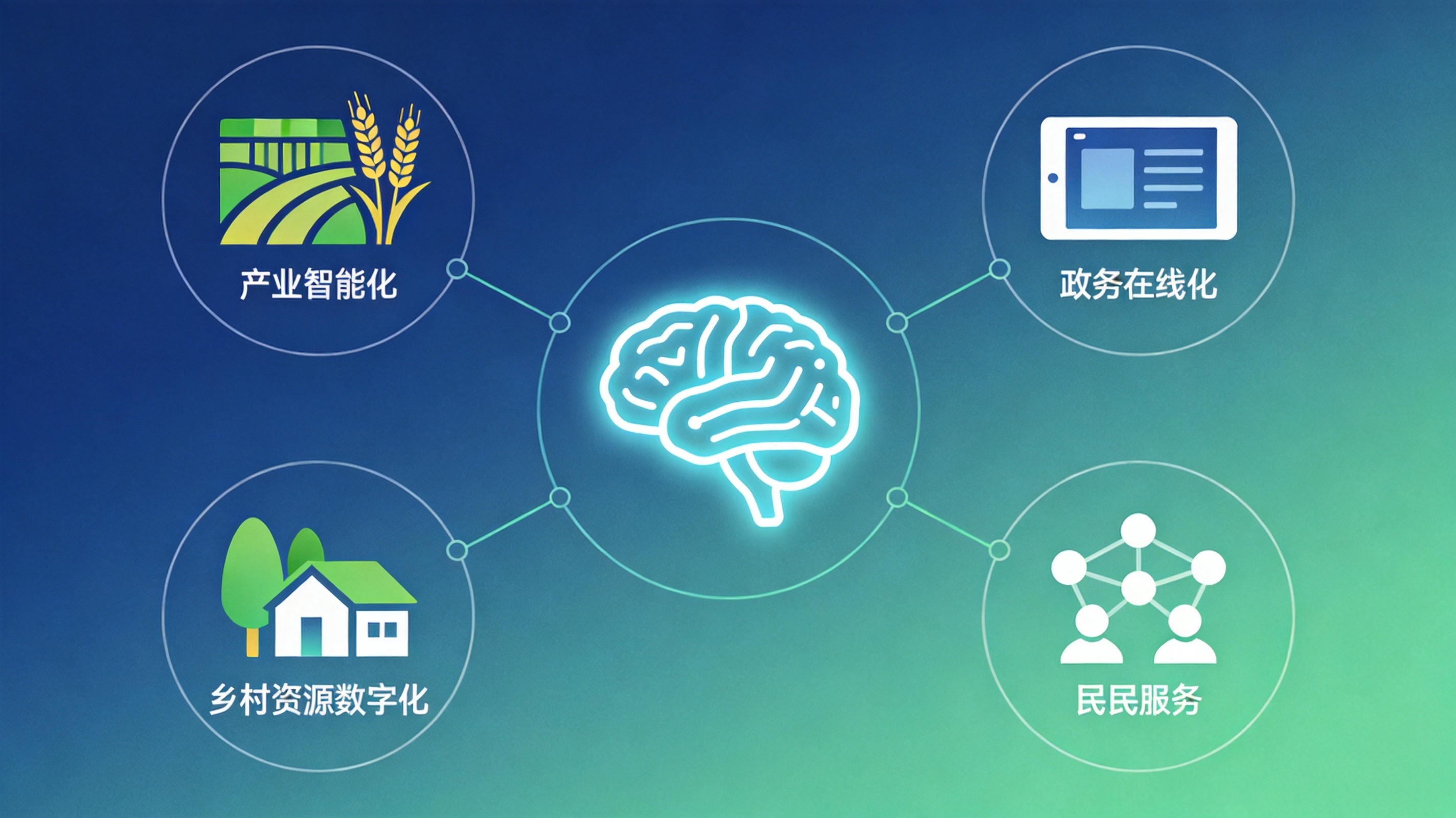 产业智能化

政务在线化

乡村资源数字化

民民服务